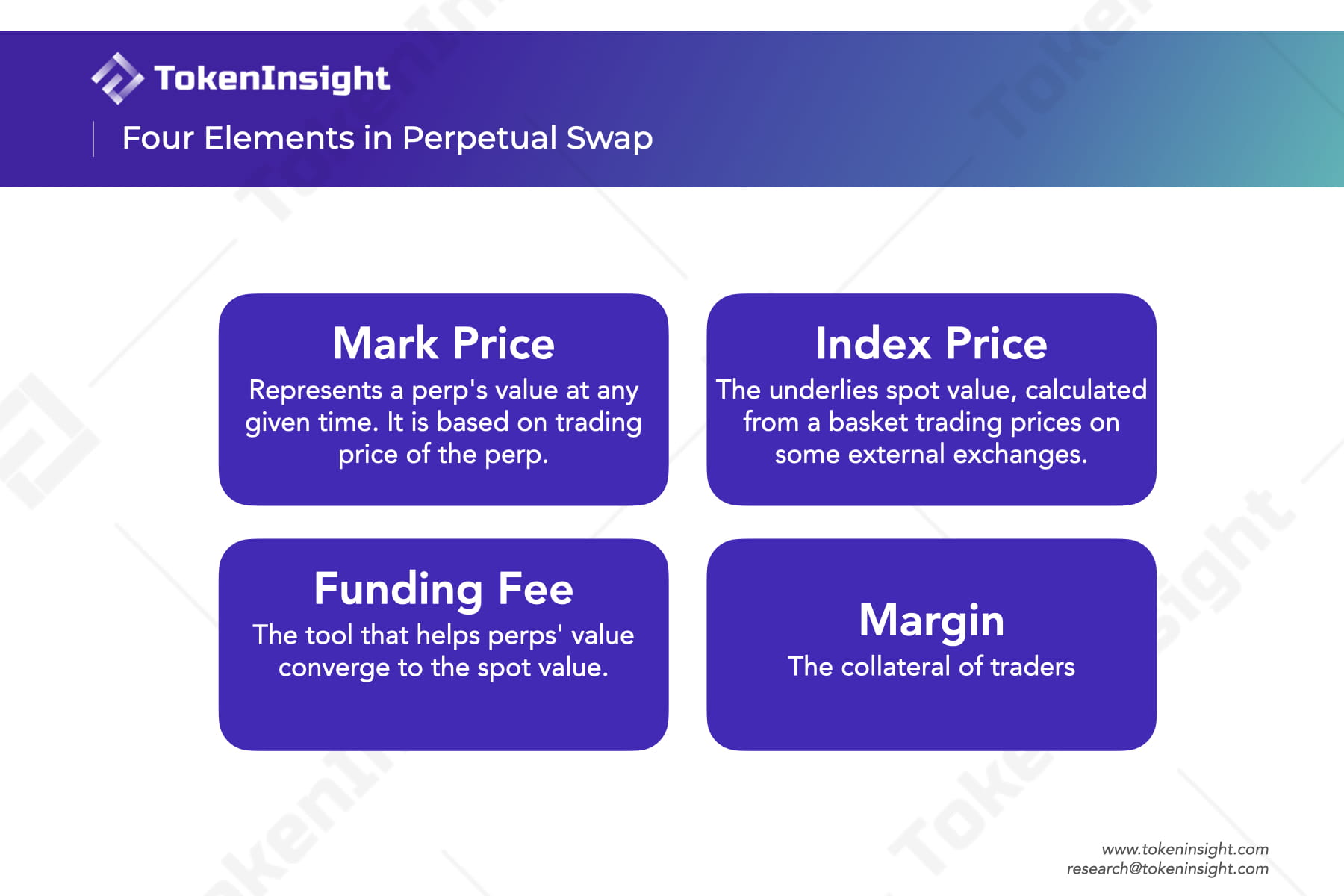 TokenInsight

Four Elements in Perpetual Swap

Mark Price
Represents a perp's value at any given time. It is based on trading price of the perp.

Index Price
The underlies spot value, calculated from a basket trading prices on some external exchanges.

Funding Fee
The tool that helps perps' value converge to the spot value.

Margin
The collateral of traders

www.tokeninsight.com
research@tokeninsight.com